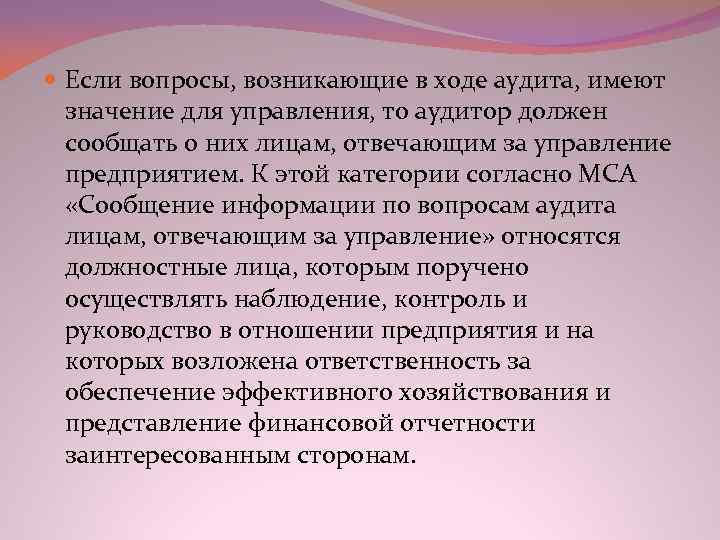 Если вопросы, возникающие в ходе аудита, имеют значение для управления, то аудитор должен сообщать о них лицам, отвечающим за управление предприятием. К этой категории согласно МСА «Сообщение информации по вопросам аудита лицам, отвечающим за управление» относятся должностные лица, которым поручено осуществлять наблюдение, контроль и руководство в отношении предприятия и на которых возложена ответственность за обеспечение эффективного хозяйствования и представление финансовой отчетности заинтересованным сторонам.